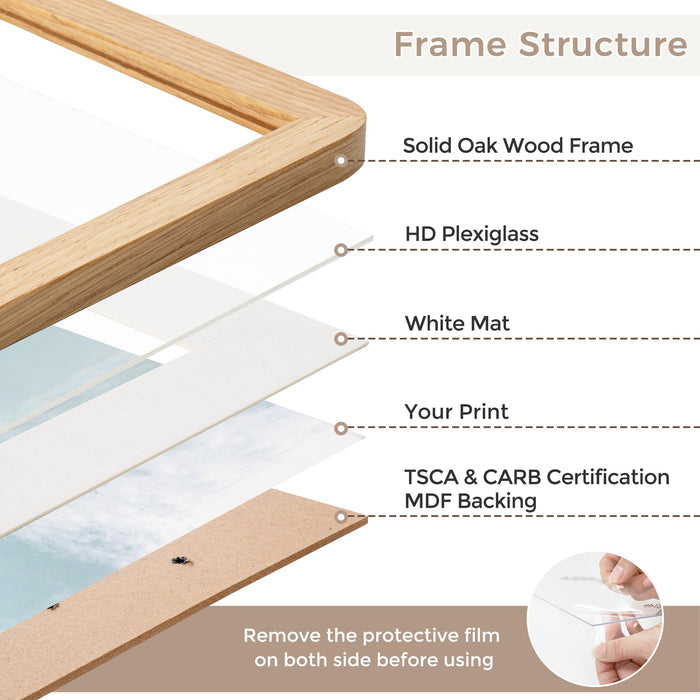 Frame Structure

Solid Oak Wood Frame

HD Plexiglass

White Mat

Your Print

TSCA & CARB Certification
MDF Backing

Remove the protective film
on both side before using